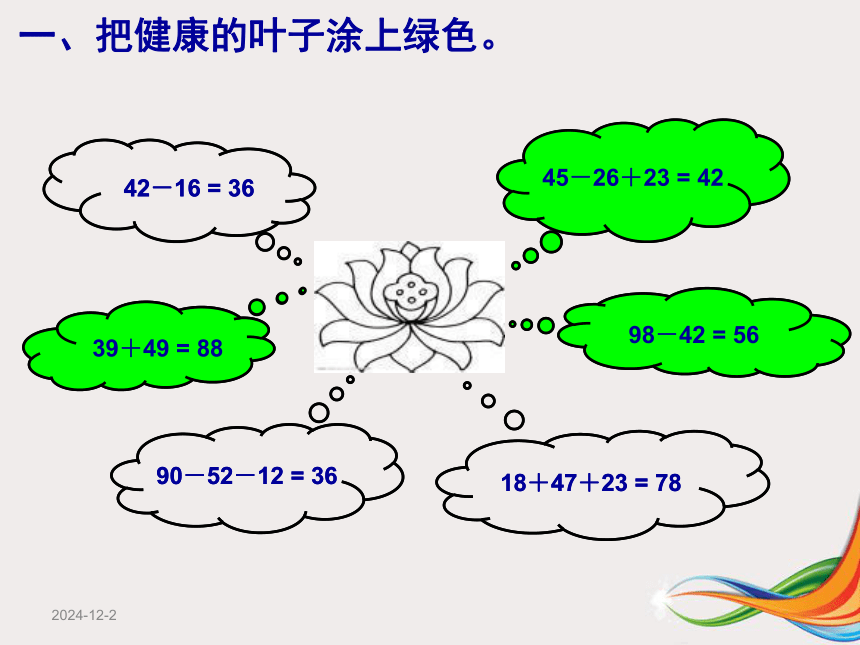 一、把健康的叶子涂上绿色。

$42-16=36$

$45-26+23=42$

$39+49=88$

$98-42=56$

$90-52-12=36$

$18+47+23=78$

2024-12-2